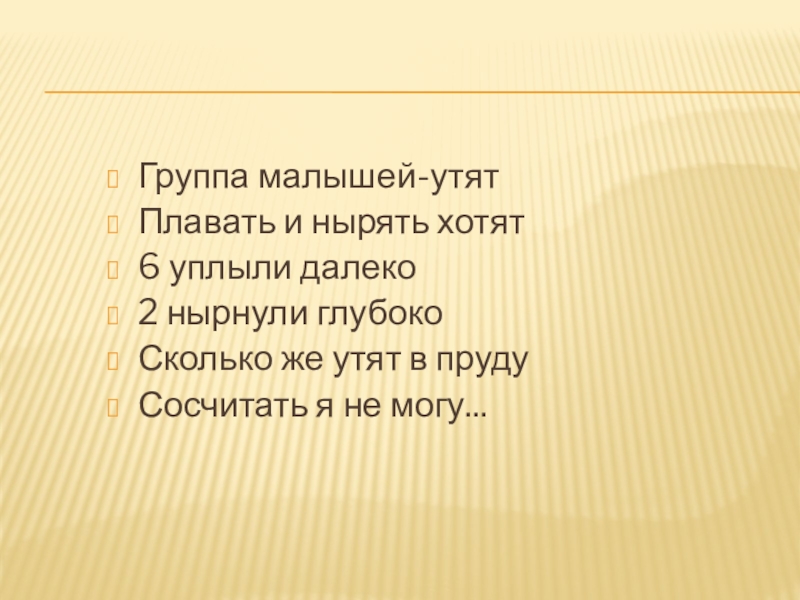 Группа малышей-утят
Плавать и нырять хотят
6 уплыли далеко
2 нырнули глубоко
Сколько же утят в пруду
Сосчитать я не могу…